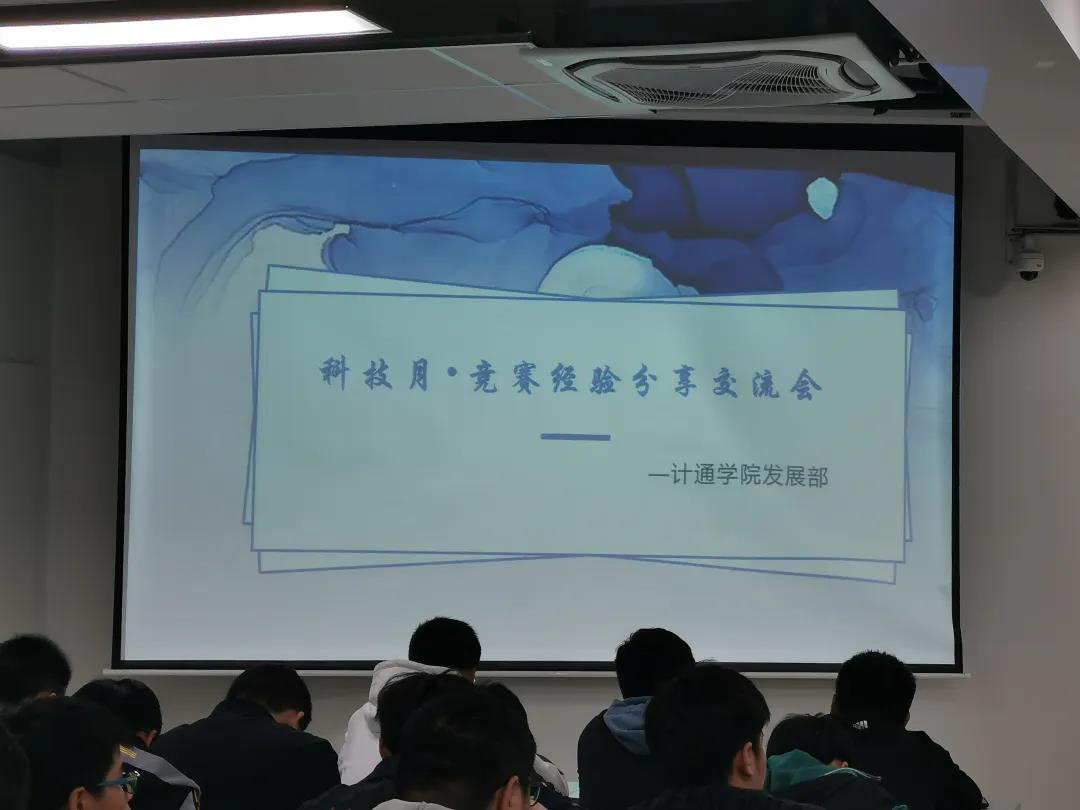 科技月·竞赛经验分享交流会

—计通学院发展部